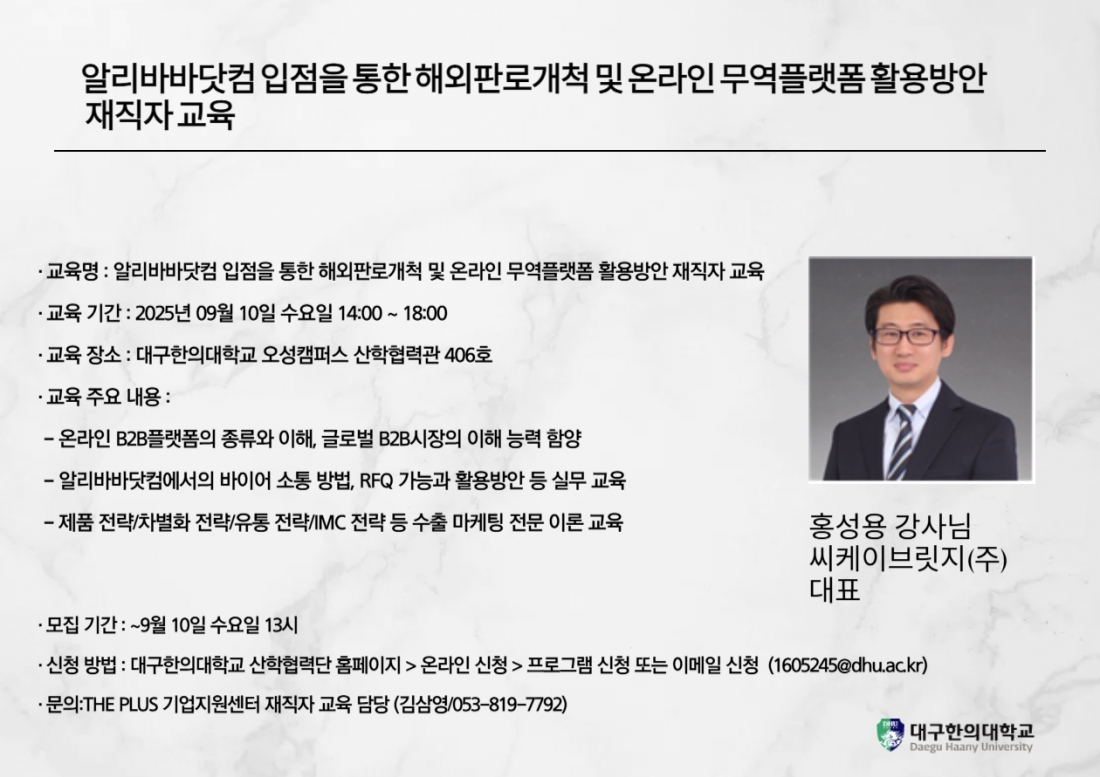 알리바바닷컴 입점을 통한 해외판로개척 및 온라인 무역플랫폼 활용방안 재직자 교육

· 교육명 : 알리바바닷컴 입점을 통한 해외판로개척 및 온라인 무역플랫폼 활용방안 재직자 교육

· 교육 기간 : 2025년 09월 10일 수요일 14:00 ~ 18:00

· 교육 장소 : 대구한의대학교 오성캠퍼스 산학협력관 406호

· 교육 주요 내용 :

– 온라인 B2B플랫폼의 종류와 이해, 글로벌 B2B시장의 이해 능력 함양

– 알리바바닷컴에서의 바이어 소통 방법, RFQ 가능과 활용방안 등 실무 교육

– 제품 전략/차별화 전략/유통 전략/IMC 전략 등 수출 마케팅 전문 이론 교육

홍성용 강사님
씨케이브릿지(주)
대표

· 모집 기간 : ~9월 10일 수요일 13시

· 신청 방법 : 대구한의대학교 산학협력단 홈페이지 > 온라인 신청 > 프로그램 신청 또는 이메일 신청 (1605245@dhu.ac.kr)

· 문의:THE PLUS 기업지원센터 재직자 교육 담당 (김삼영/053-819-7792)

대구한의대학교
Daegu Haany University